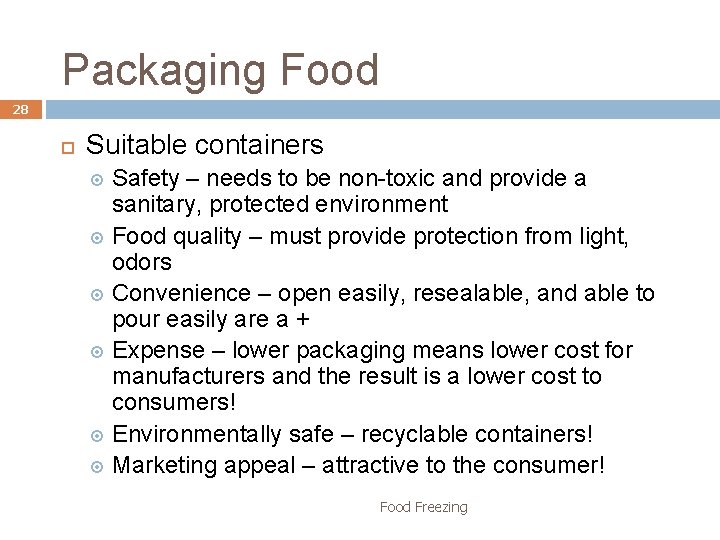 Packaging Food

28

Suitable containers

Safety – needs to be non-toxic and provide a sanitary, protected environment

Food quality – must provide protection from light, odors

Convenience – open easily, resealable, and able to pour easily are a +

Expense – lower packaging means lower cost for manufacturers and the result is a lower cost to consumers!

Environmentally safe – recyclable containers!

Marketing appeal – attractive to the consumer!

Food Freezing